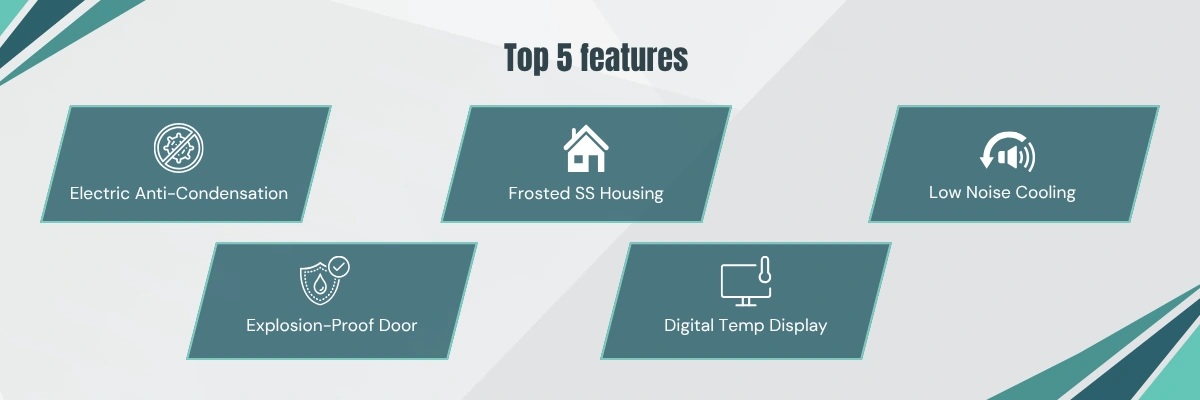 Top 5 features

Electric Anti-Condensation

Frosted SS Housing

Low Noise Cooling

Explosion-Proof Door

Digital Temp Display